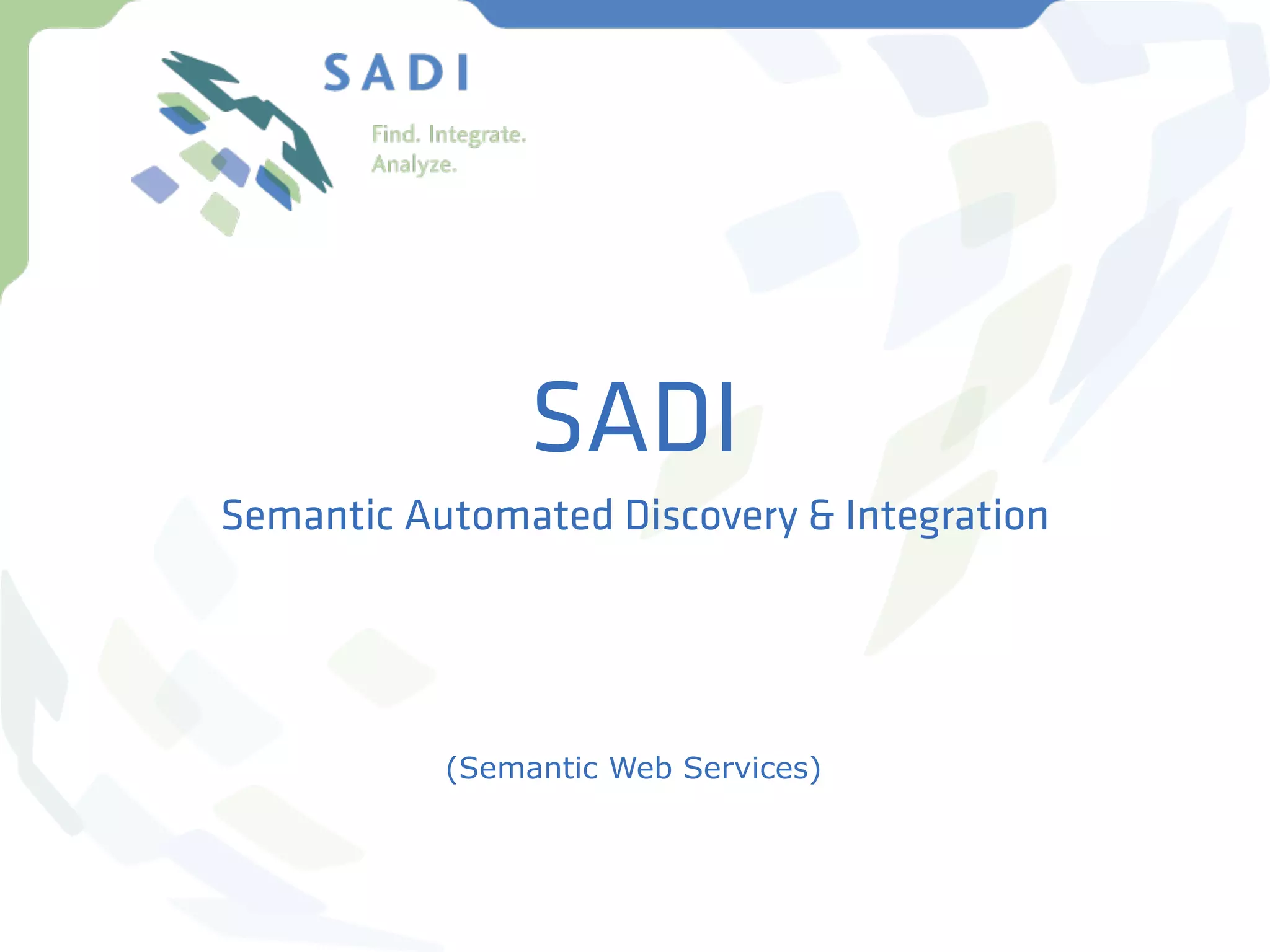 SADI

Find. Integrate. Analyze.

SADI

Semantic Automated Discovery & Integration

(Semantic Web Services)